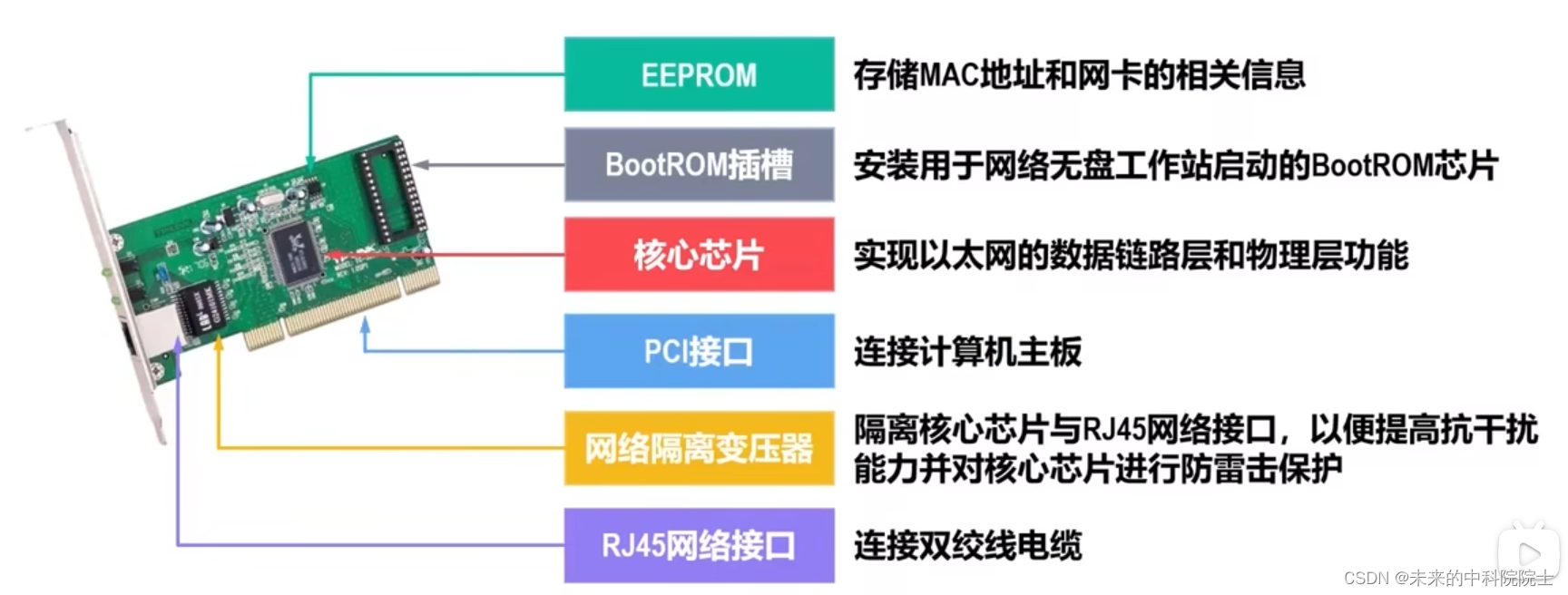 EEPROM
存储MAC地址和网卡的相关信息

BootROM插槽
安装用于网络无盘工作站启动的BootROM芯片

核心芯片
实现以太网的数据链路层和物理层功能

PCI接口
连接计算机主板

网络隔离变压器
隔离核心芯片与RJ45网络接口，以便提高抗干扰能力并对核心芯片进行防雷击保护

RJ45网络接口
连接双绞线电缆

CSDN @未来的中科院院士